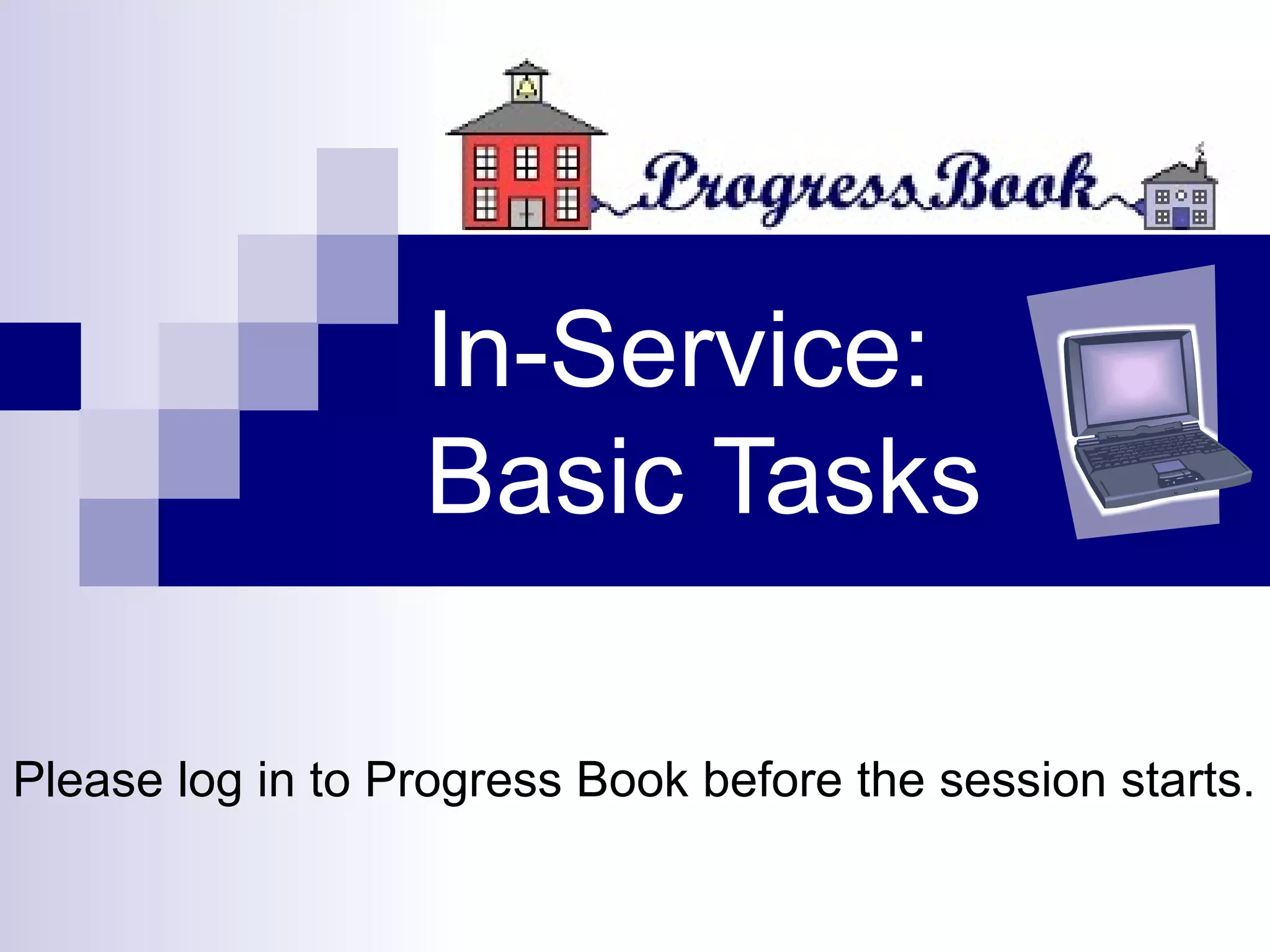 ProgressBook

In-Service: Basic Tasks

Please log in to Progress Book before the session starts.